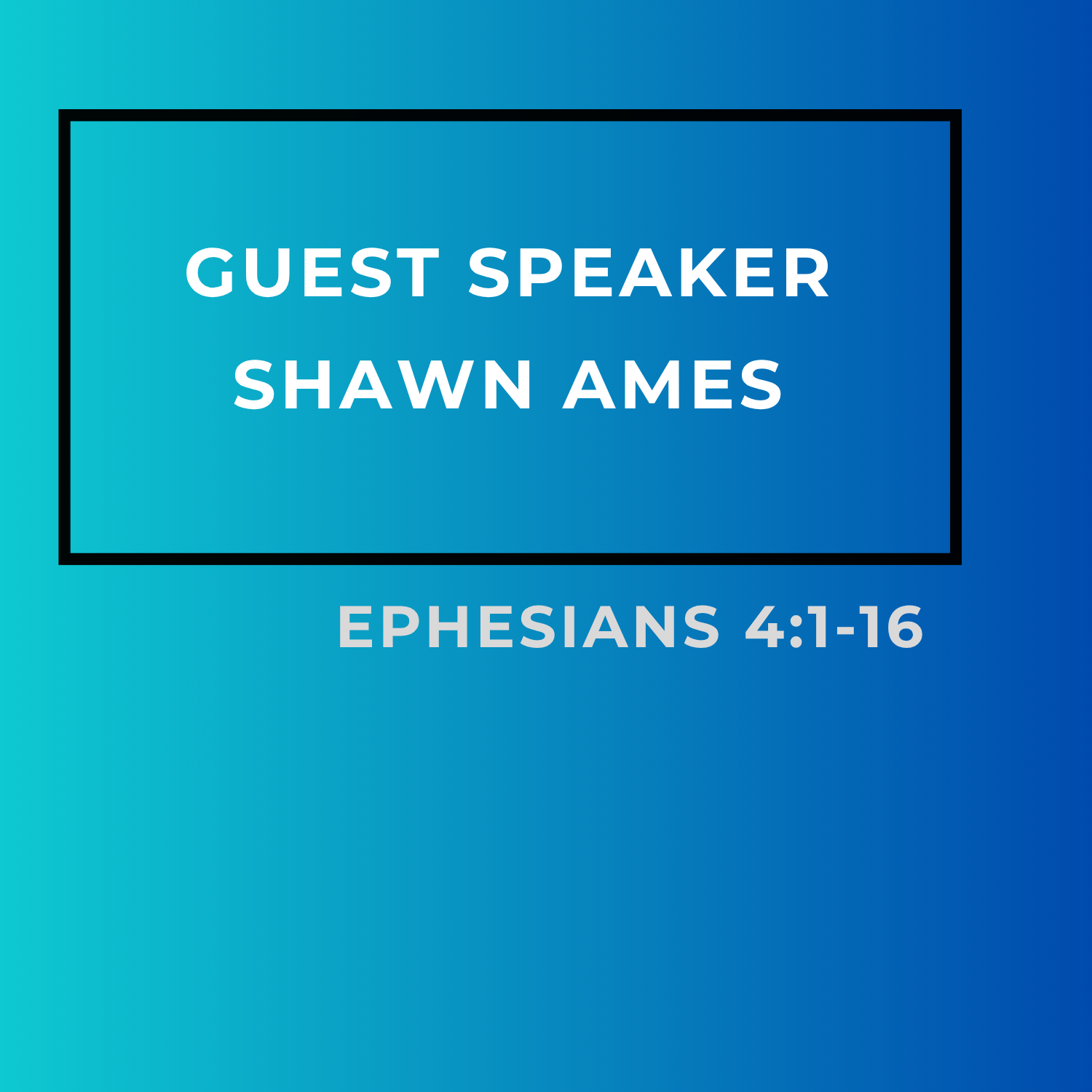 GUEST SPEAKER
SHAWN AMES

EPHESIANS 4:1-16